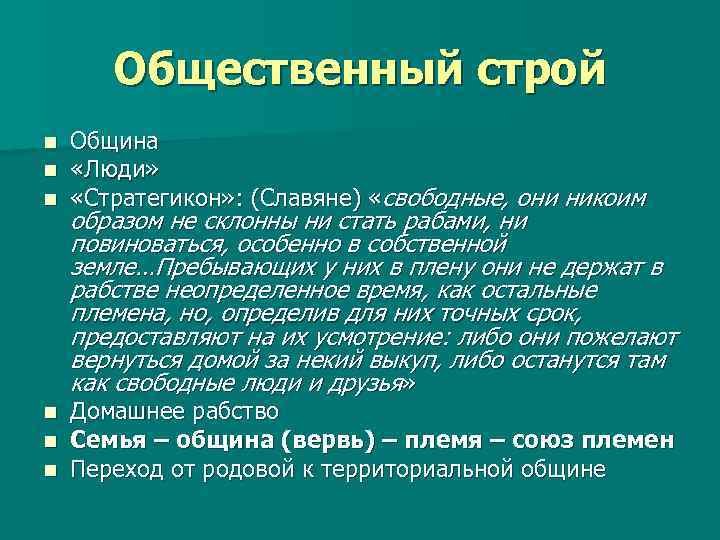 Общественный строй

■ Община
■ «Люди»
■ «Стратегикон»: (Славяне) «свободные, они никоим образом не склонны ни стать рабами, ни повиноваться, особенно в собственной земле…Пребывающих у них в плену они не держат в рабстве неопределенное время, как остальные племена, но, определив для них точных срок, предоставляют на их усмотрение: либо они пожелают вернуться домой за некий выкуп, либо останутся там как свободные люди и друзья»
■ Домашнее рабство
■ Семья – община (вервь) – племя – союз племен
■ Переход от родовой к территориальной общине